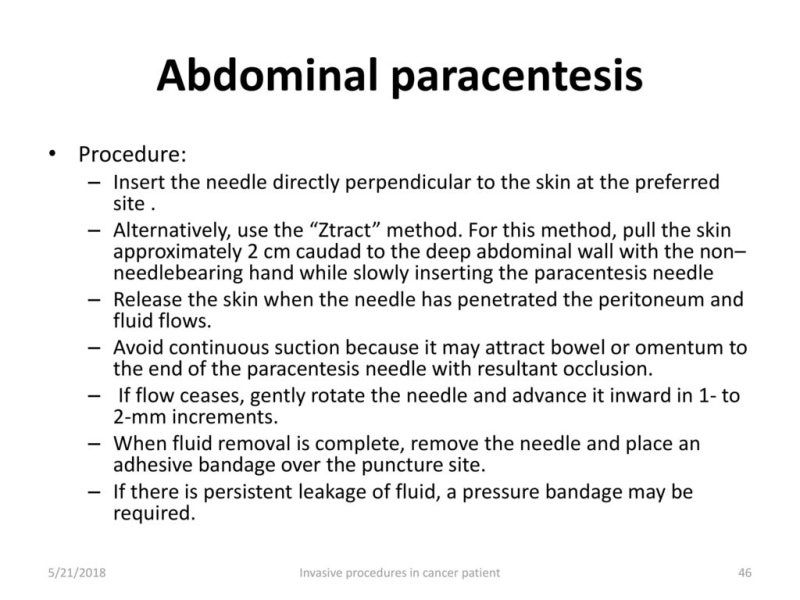 Abdominal paracentesis

• Procedure:
– Insert the needle directly perpendicular to the skin at the preferred site .
– Alternatively, use the “Ztract” method. For this method, pull the skin approximately 2 cm caudad to the deep abdominal wall with the non–needlebearing hand while slowly inserting the paracentesis needle
– Release the skin when the needle has penetrated the peritoneum and fluid flows.
– Avoid continuous suction because it may attract bowel or omentum to the end of the paracentesis needle with resultant occlusion.
– If flow ceases, gently rotate the needle and advance it inward in 1- to 2-mm increments.
– When fluid removal is complete, remove the needle and place an adhesive bandage over the puncture site.
– If there is persistent leakage of fluid, a pressure bandage may be required.

5/21/2018 Invasive procedures in cancer patient 46